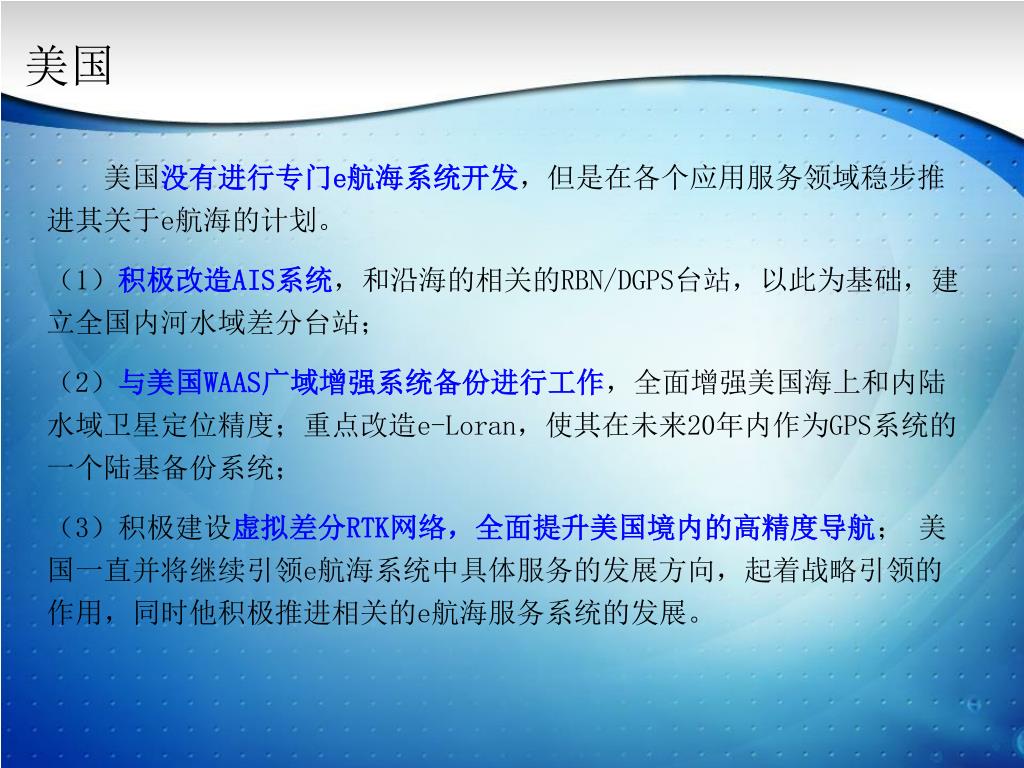 美国

美国没有进行专门e航海系统开发，但是在各个应用服务领域稳步推进其关于e航海的计划。

（1）积极改造AIS系统，和沿海的相关的RBN/DGPS台站，以此为基础，建立全国内河水域差分台站；

（2）与美国WAAS广域增强系统备份进行工作，全面增强美国海上和内陆水域卫星定位精度；重点改造e-Loran，使其在未来20年内作为GPS系统的一个陆基备份系统；

（3）积极建设虚拟差分RTK网络，全面提升美国境内的高精度导航； 美国一直并将继续引领e航海系统中具体服务的发展方向，起着战略引领的作用，同时他积极推进相关的e航海服务系统的发展。